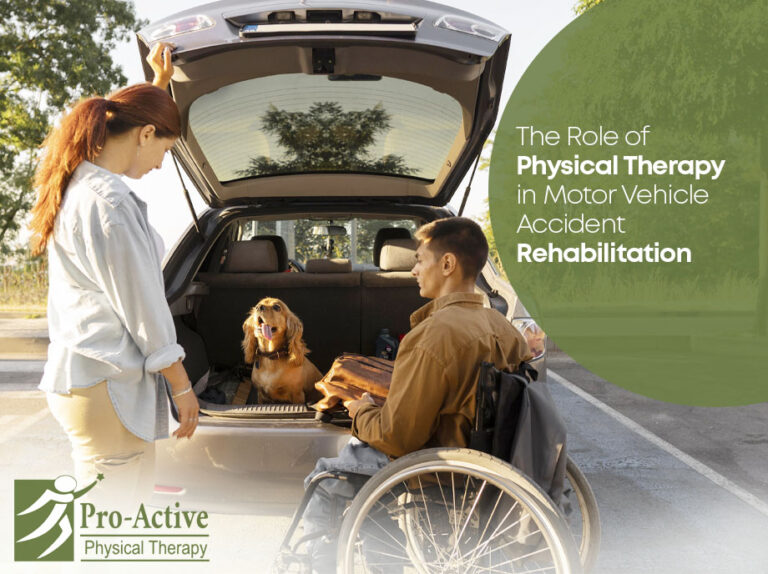 The Role of Physical Therapy in Motor Vehicle Accident Rehabilitation

Pro-Active
Physical Therapy